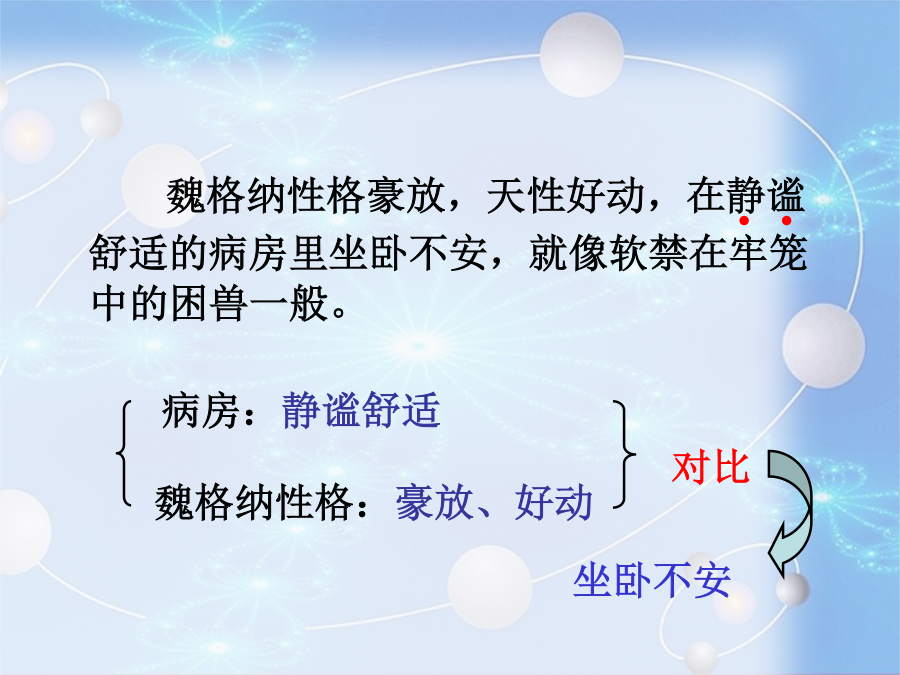 魏格纳性格豪放，天性好动，在静谧舒适的病房里坐卧不安，就像软禁在牢笼中的困兽一般。

病房：静谧舒适

魏格纳性格：豪放、好动

对比

坐卧不安